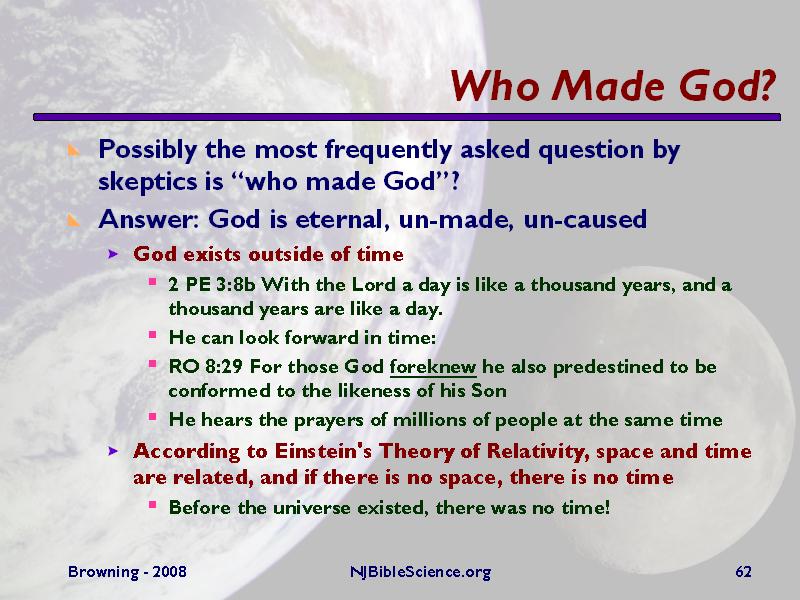 Who Made God?

Possibly the most frequently asked question by skeptics is “who made God”?

Answer: God is eternal, un-made, un-caused

God exists outside of time

2 PE 3:8b With the Lord a day is like a thousand years, and a thousand years are like a day.

He can look forward in time:

RO 8:29 For those God foreknew he also predestined to be conformed to the likeness of his Son

He hears the prayers of millions of people at the same time

According to Einstein's Theory of Relativity, space and time are related, and if there is no space, there is no time

Before the universe existed, there was no time!

Browning - 2008

NJBibleScience.org

62